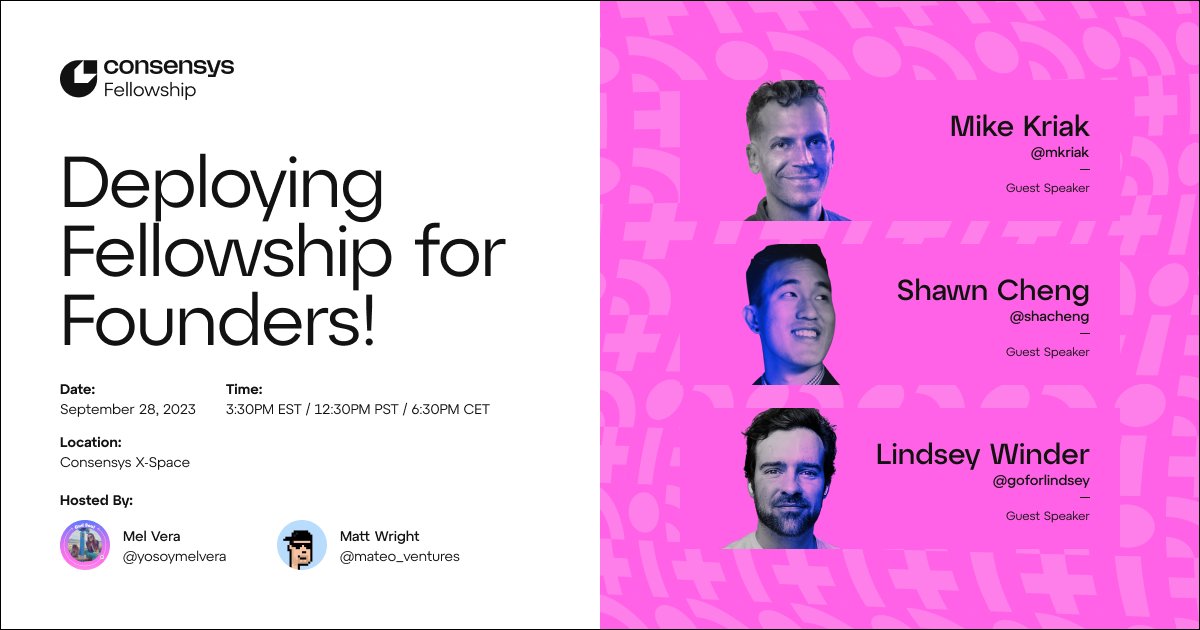 consensys
Fellowship

Deploying Fellowship for Founders!

Date:
September 28, 2023

Time:
3:30PM EST / 12:30PM PST / 6:30PM CET

Location:
Consensys X-Space

Hosted By:

Mel Vera
@yosoymelvera

Matt Wright
@mateo_ventures

Mike Kriak
@mkriak
—
Guest Speaker

Shawn Cheng
@shacheng
—
Guest Speaker

Lindsey Winder
@goforlindsey
—
Guest Speaker